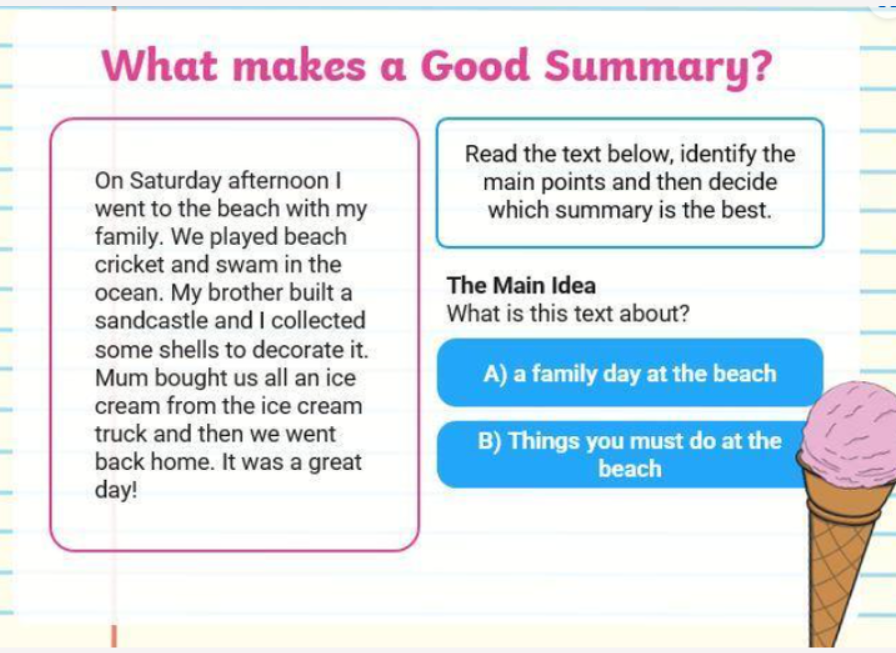 What makes a Good Summary?

On Saturday afternoon I went to the beach with my family. We played beach cricket and swam in the ocean. My brother built a sandcastle and I collected some shells to decorate it. Mum bought us all an ice cream from the ice cream truck and then we went back home. It was a great day!

Read the text below, identify the main points and then decide which summary is the best.

The Main Idea
What is this text about?

A) a family day at the beach

B) Things you must do at the beach